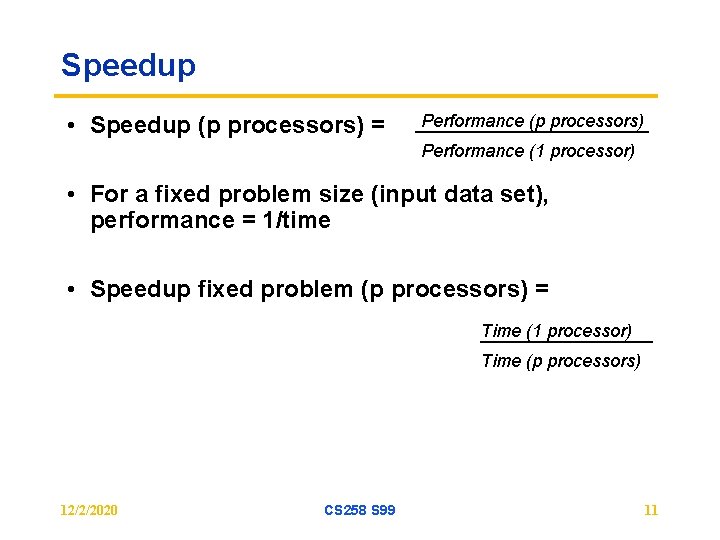 Speedup

• Speedup (p processors) = $\frac{\text{Performance (p processors)}}{\text{Performance (1 processor)}}$

• For a fixed problem size (input data set), performance = 1/time

• Speedup fixed problem (p processors) =

$\frac{\text{Time (1 processor)}}{\text{Time (p processors)}}$

12/2/2020

CS258 S99

11